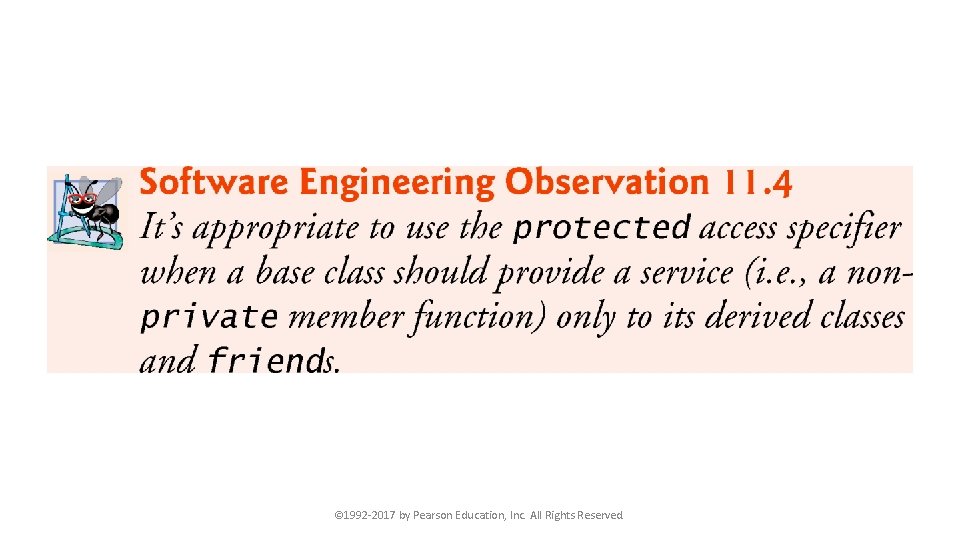 Software Engineering Observation 11.4

It's appropriate to use the protected access specifier when a base class should provide a service (i.e., a non-private member function) only to its derived classes and friends.

©1992-2017 by Pearson Education, Inc. All Rights Reserved.